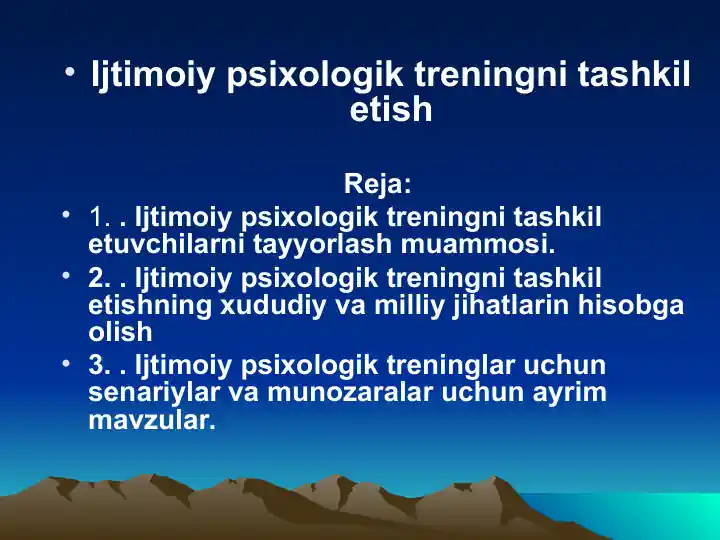 • Ijtimoiy psixologik treningni tashkil etish

Reja:

• 1. . Ijtimoiy psixologik treningni tashkil etuvchilarni tayyorlash muammosi.
• 2. . Ijtimoiy psixologik treningni tashkil etishning xududiy va milliy jihatlarin hisobga olish
• 3. . Ijtimoiy psixologik treninglar uchun senariylar va munozaralar uchun ayrim mavzular.